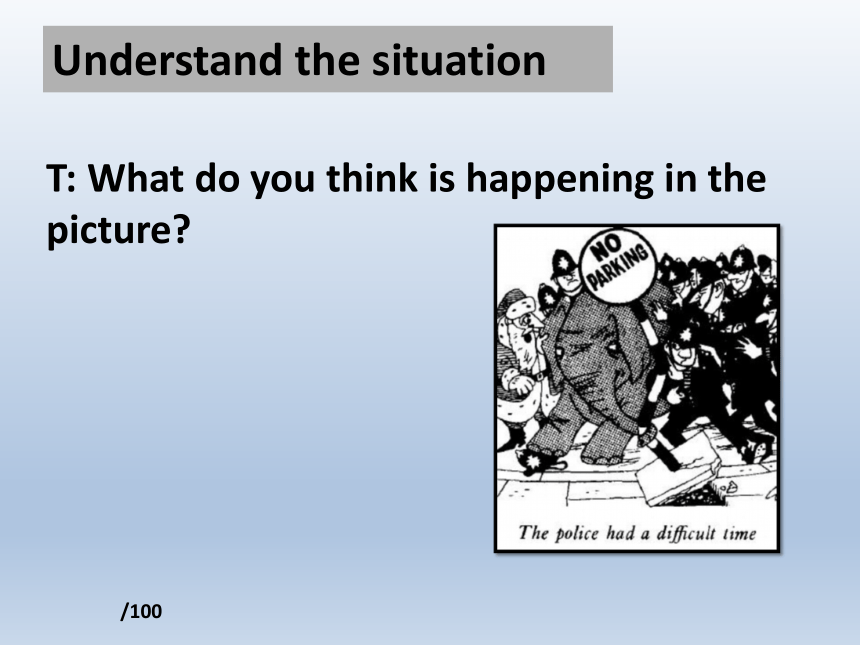 Understand the situation

T: What do you think is happening in the picture?

NO PARKING

The police had a difficult time

/100